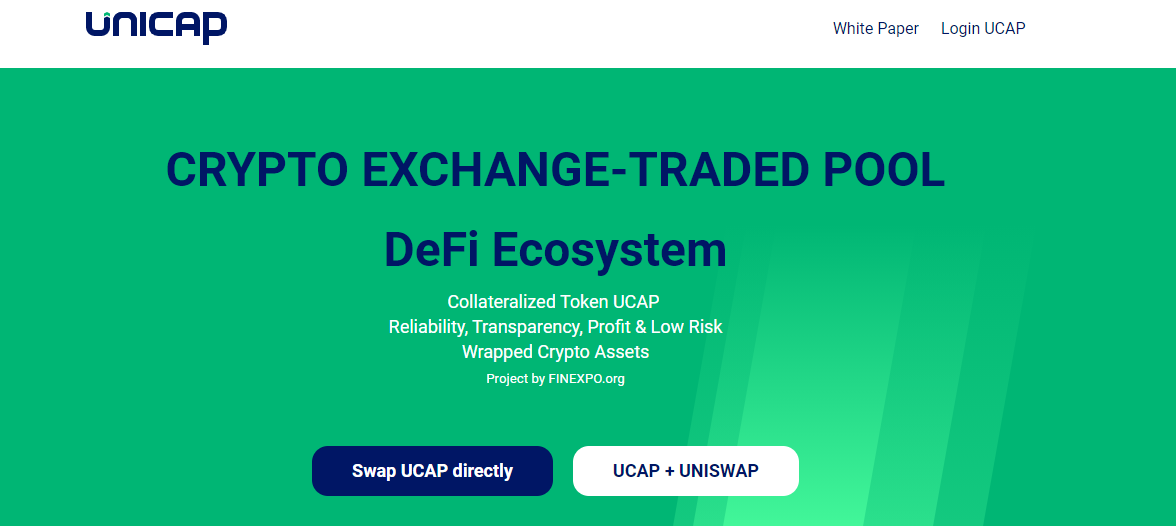 unicap

White Paper Login UCAP

CRYPTO EXCHANGE-TRADED POOL

DeFi Ecosystem

Collateralized Token UCAP
Reliability, Transparency, Profit & Low Risk
Wrapped Crypto Assets
Project by FINEXPO.org

Swap UCAP directly

UCAP + UNISWAP